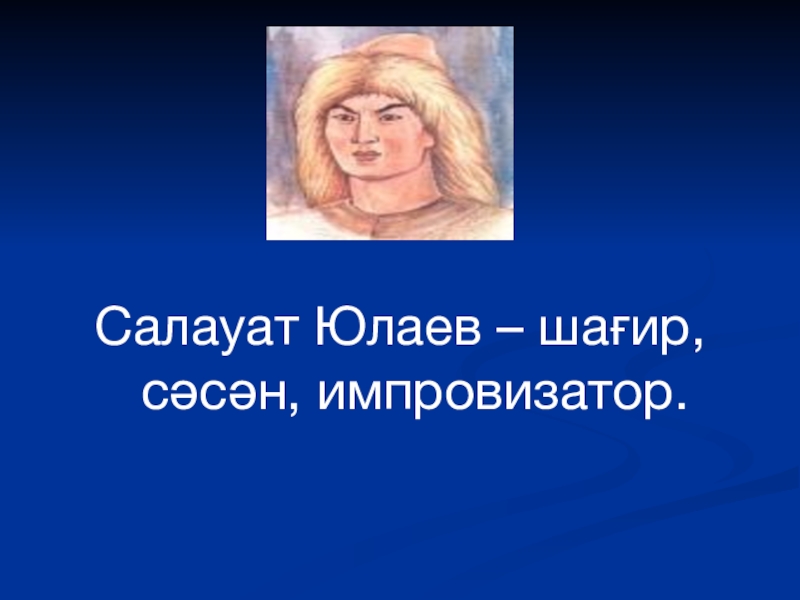 Салауат Юлаев – шағир, сәсән, импровизатор.